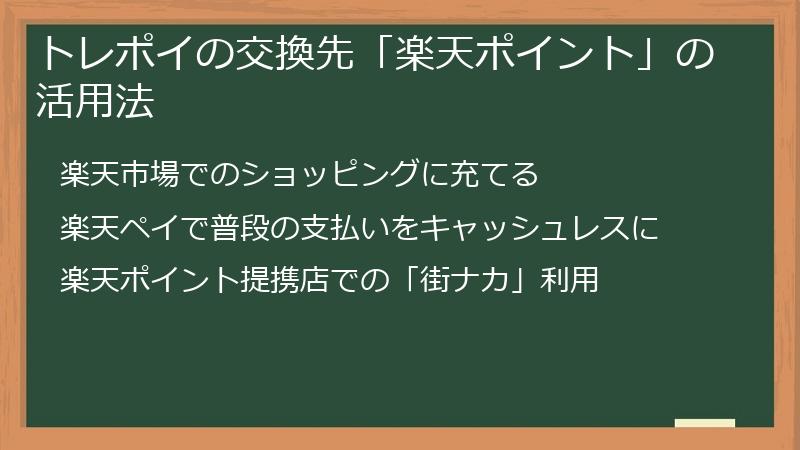 トレポイの交換先「楽天ポイント」の活用法

楽天市場でのショッピングに充てる

楽天ペイで普段の支払いをキャッシュレスに

楽天ポイント提携店での「街ナカ」利用